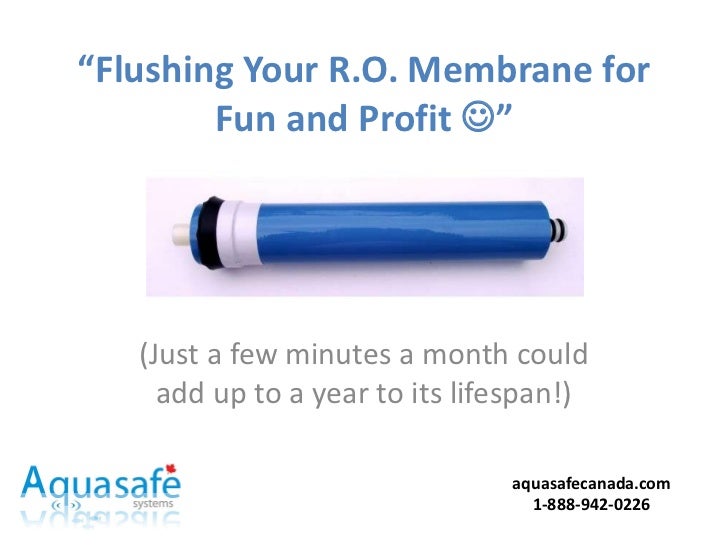 “Flushing Your R.O. Membrane for Fun and Profit ☺”

(Just a few minutes a month could add up to a year to its lifespan!)

Aquasafe
systems

aquasafecanada.com
1-888-942-0226